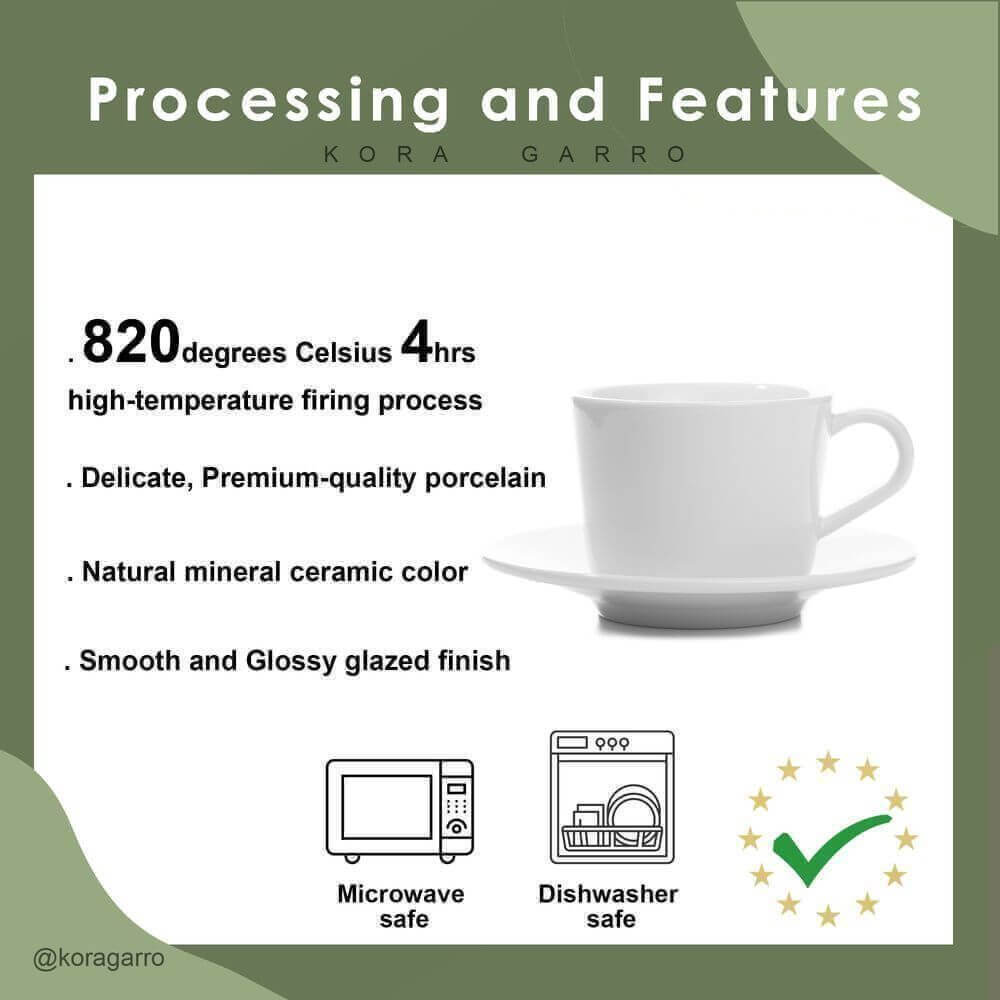 Processing and Features
KORA GARRO

. 820degrees Celsius 4hrs
high-temperature firing process

. Delicate, Premium-quality porcelain

. Natural mineral ceramic color

. Smooth and Glossy glazed finish

Microwave safe

Dishwasher safe

@koragarro